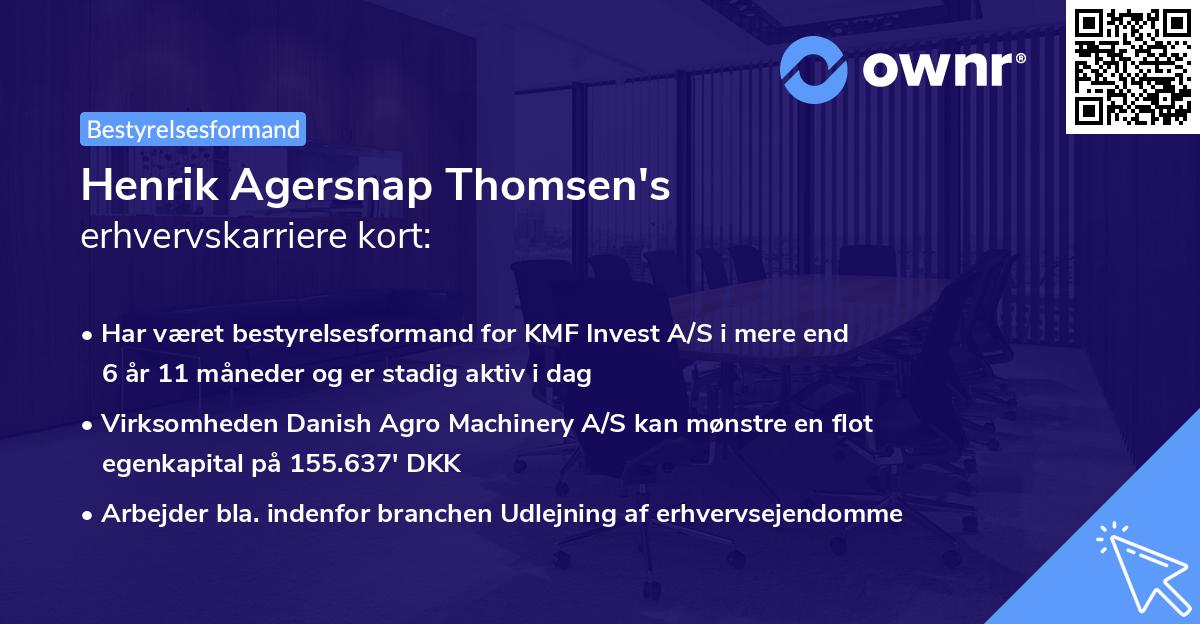 ownr®

Bestyrelsesformand

Henrik Agersnap Thomsen's
erhvervskarriere kort:

• Har været bestyrelsesformand for KMF Invest A/S i mere end 6 år 11 måneder og er stadig aktiv i dag

• Virksomheden Danish Agro Machinery A/S kan mønstre en flot egenkapital på 155.637' DKK

• Arbejder bla. indenfor branchen Udlejning af erhvervsejendomme